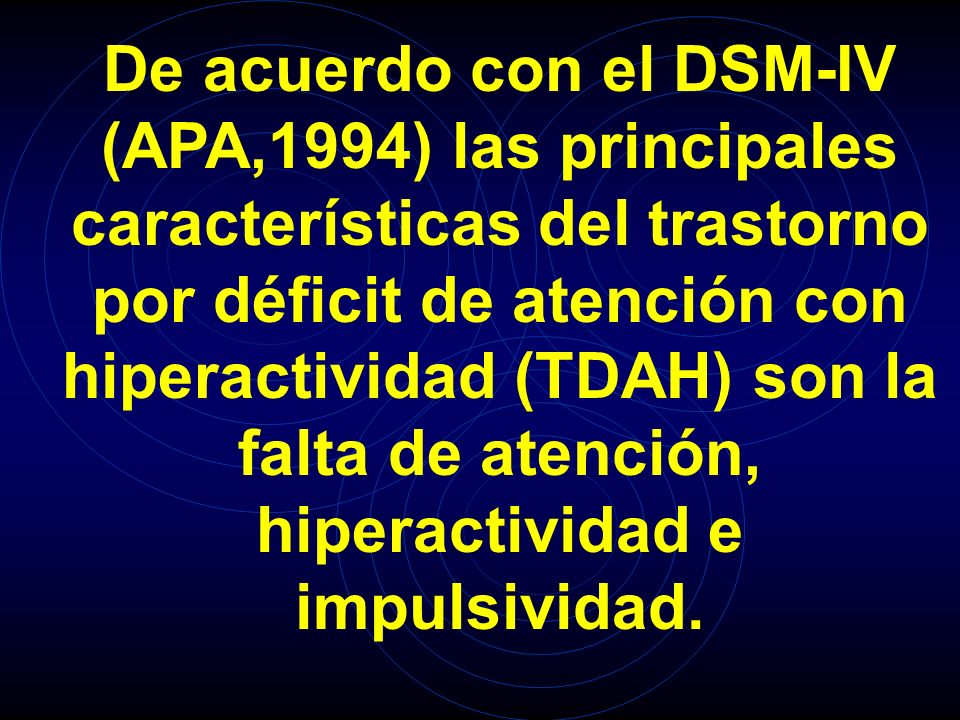 De acuerdo con el DSM-IV (APA,1994) las principales características del trastorno por déficit de atención con hiperactividad (TDAH) son la falta de atención, hiperactividad e impulsividad.